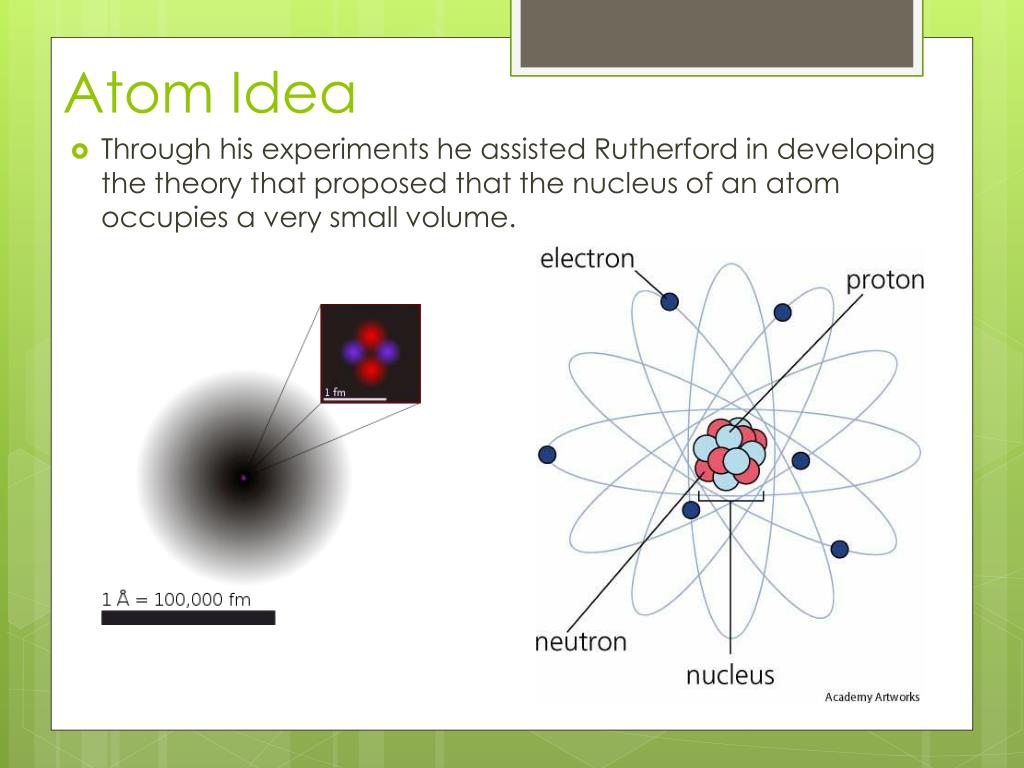 Atom Idea

Through his experiments he assisted Rutherford in developing the theory that proposed that the nucleus of an atom occupies a very small volume.

1 fm

1 Å = 100,000 fm

electron

proton

neutron

nucleus

Academy Artworks